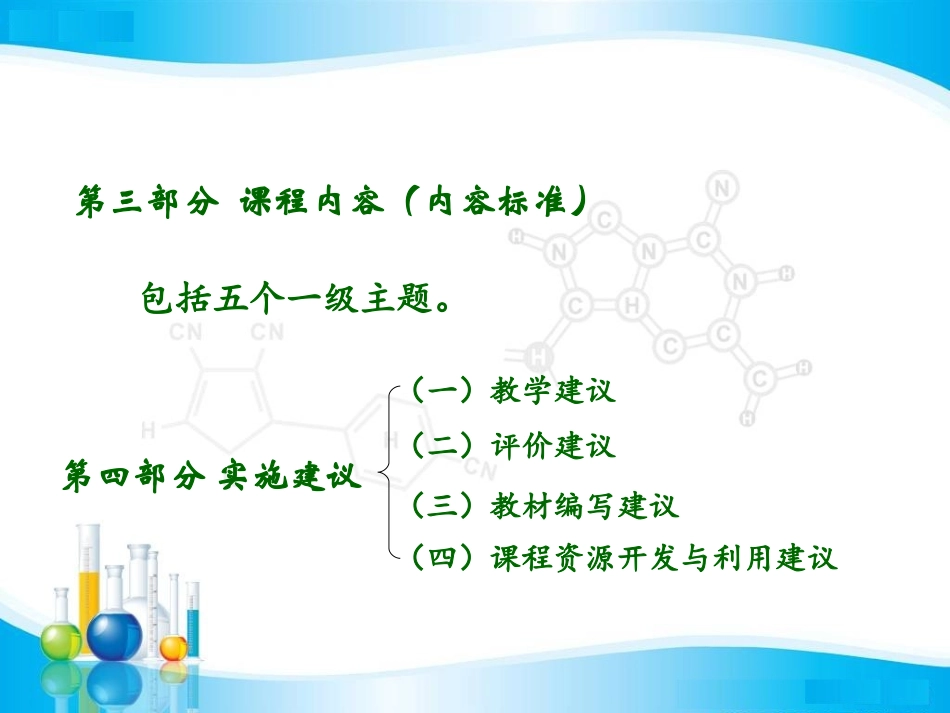 第三部分 课程内容（内容标准）

包括五个一级主题。

第四部分 实施建议

（一）教学建议

（二）评价建议

（三）教材编写建议

（四）课程资源开发与利用建议